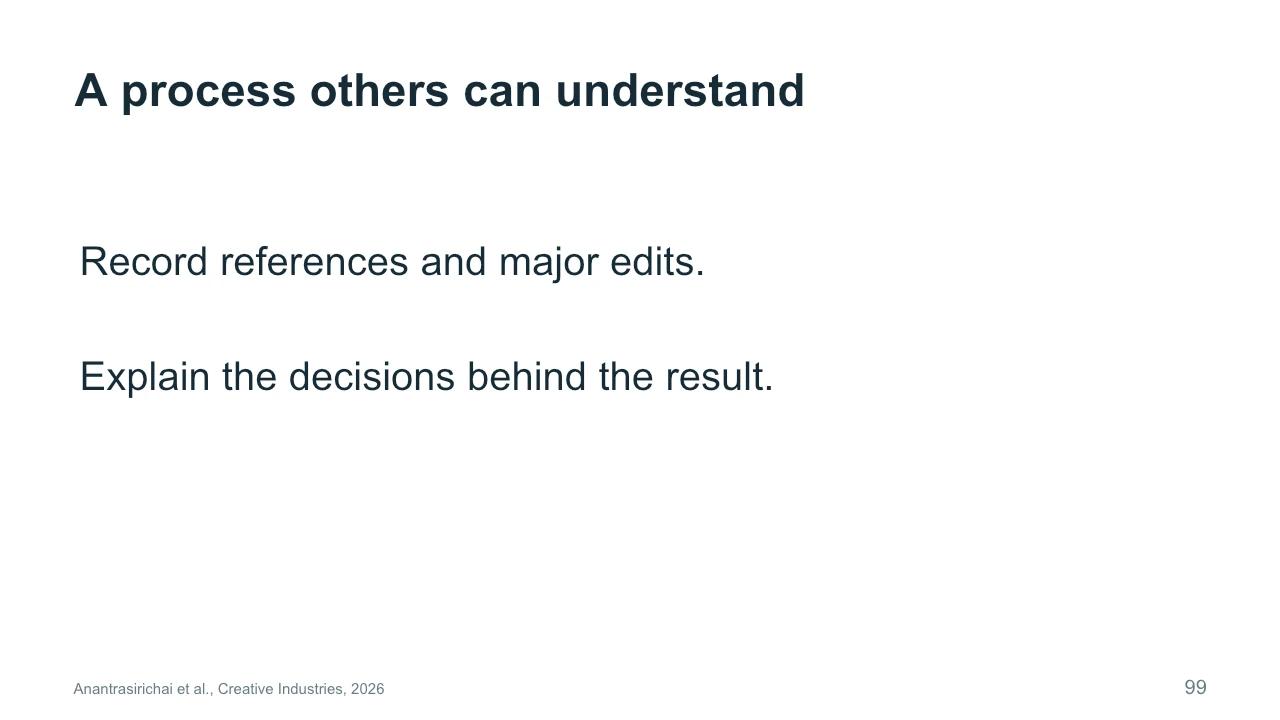 A process others can understand

Record references and major edits.

Explain the decisions behind the result.

Anantrasirichai et al., Creative Industries, 2026

99